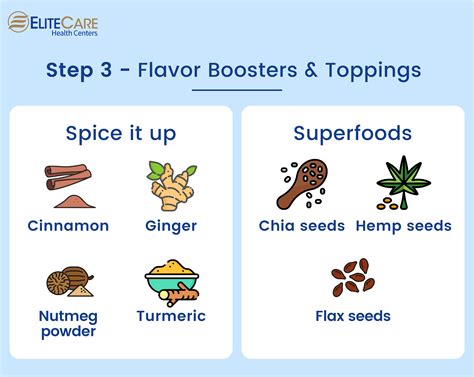 ELITECARE
Health Centers

Step 3 - Flavor Boosters & Toppings

Spice it up

Cinnamon

Ginger

Nutmeg powder

Turmeric

Superfoods

Chia seeds

Hemp seeds

Flax seeds